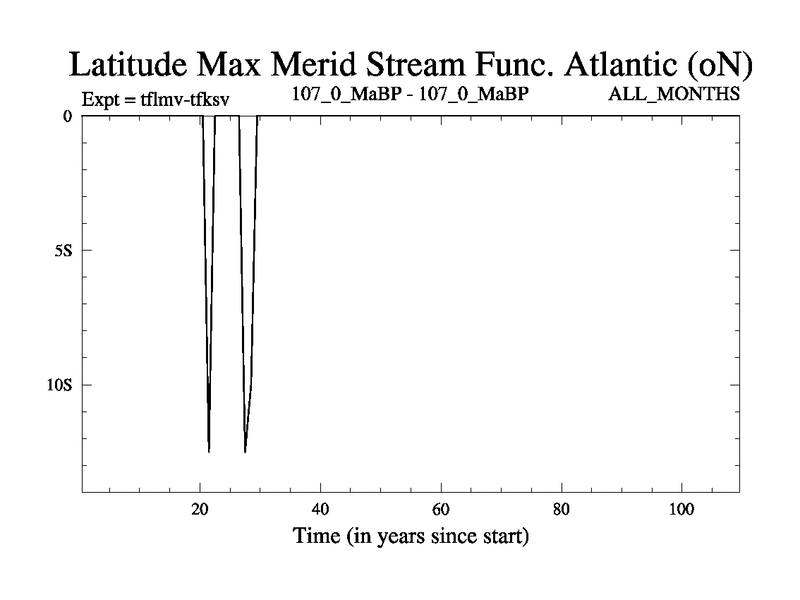 Latitude Max Merid Stream Func. Atlantic (oN)

Expt = tflmv-tfksv

107_0_MaBP - 107_0_MaBP

ALL_MONTHS

0

5S

10S

20

40

60

80

100

Time (in years since start)